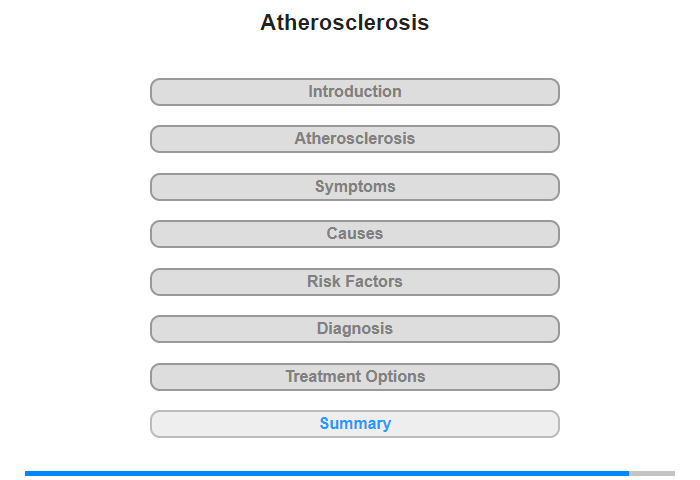 Atherosclerosis

Introduction

Atherosclerosis

Symptoms

Causes

Risk Factors

Diagnosis

Treatment Options

Summary